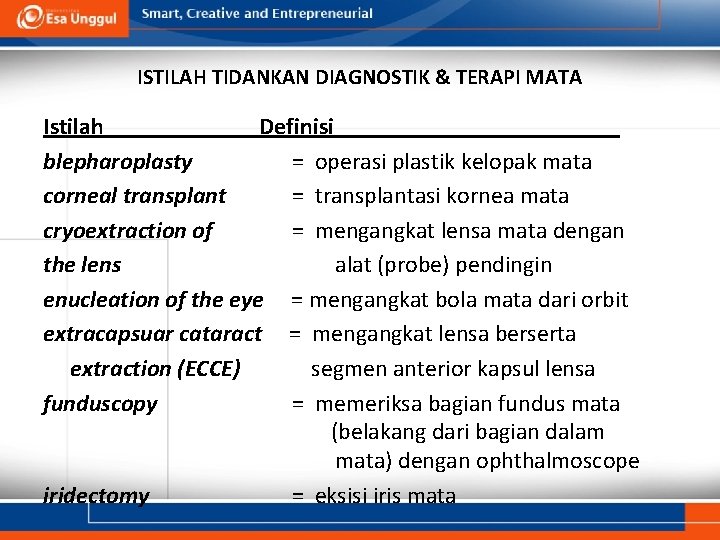 Esa Unggul

Smart, Creative and Entrepreneurial

ISTILAH TIDANKAN DIAGNOSTIK & TERAPI MATA

| Istilah | Definisi |
|---|---|
| blepharoplasty | = operasi plastik kelopak mata |
| corneal transplant | = transplantasi kornea mata |
| cryoextraction of the lens | = mengangkat lensa mata dengan alat (probe) pendingin |
| enucleation of the eye | = mengangkat bola mata dari orbit |
| extracapsuar cataract extraction (ECCE) | = mengangkat lensa berserta segmen anterior kapsul lensa |
| funduscopy | = memeriksa bagian fundus mata (belakang dari bagian dalam mata) dengan ophthalmoscope |
| iridectomy | = eksisi iris mata |